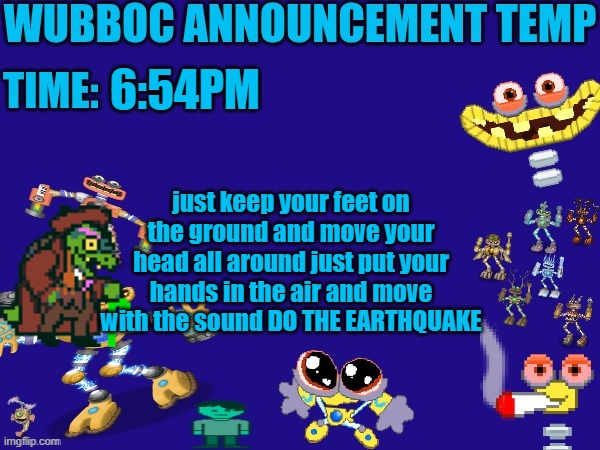 WUBBOC ANNOUNCEMENT TEMP

TIME: 6:54PM

just keep your feet on the ground and move your head all around just put your hands in the air and move with the sound DO THE EARTHQUAKE

imgflip.com